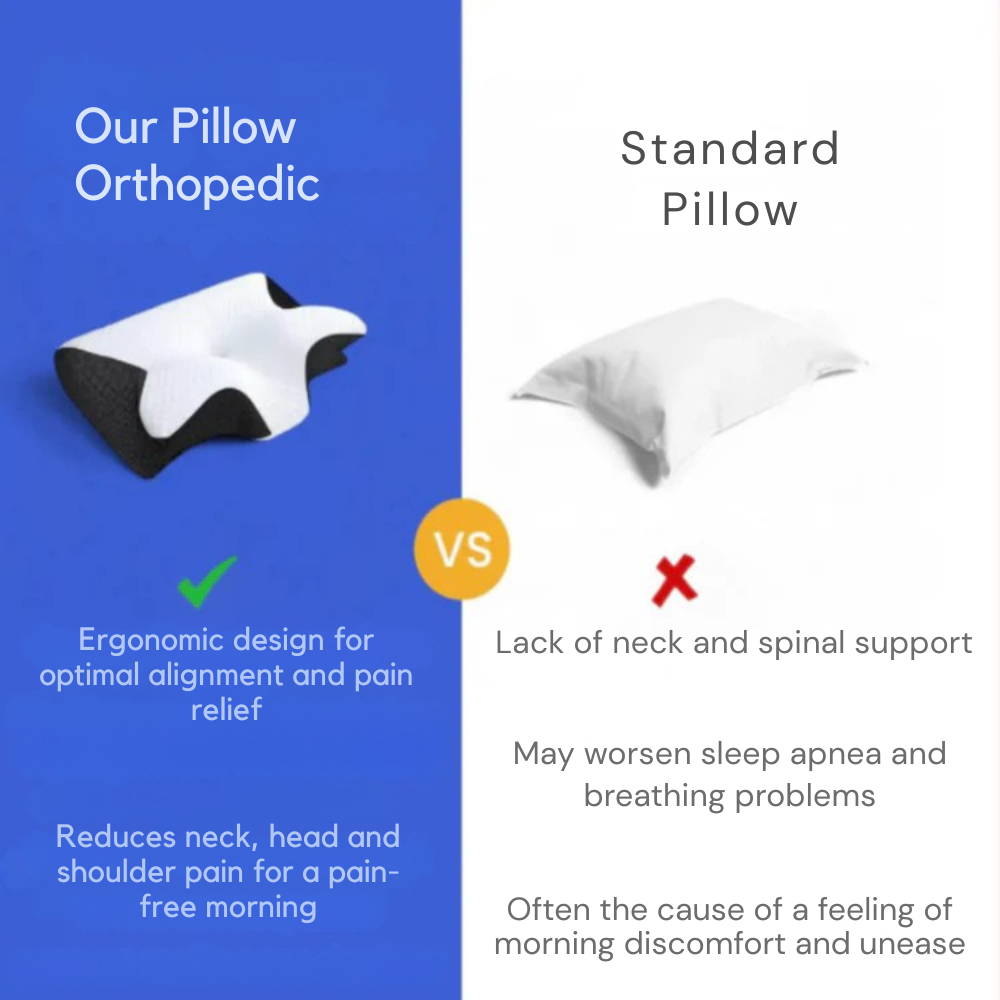 Our Pillow
Orthopedic

Ergonomic design for optimal alignment and pain relief

Reduces neck, head and shoulder pain for a pain-free morning

VS

Standard
Pillow

Lack of neck and spinal support

May worsen sleep apnea and breathing problems

Often the cause of a feeling of morning discomfort and unease